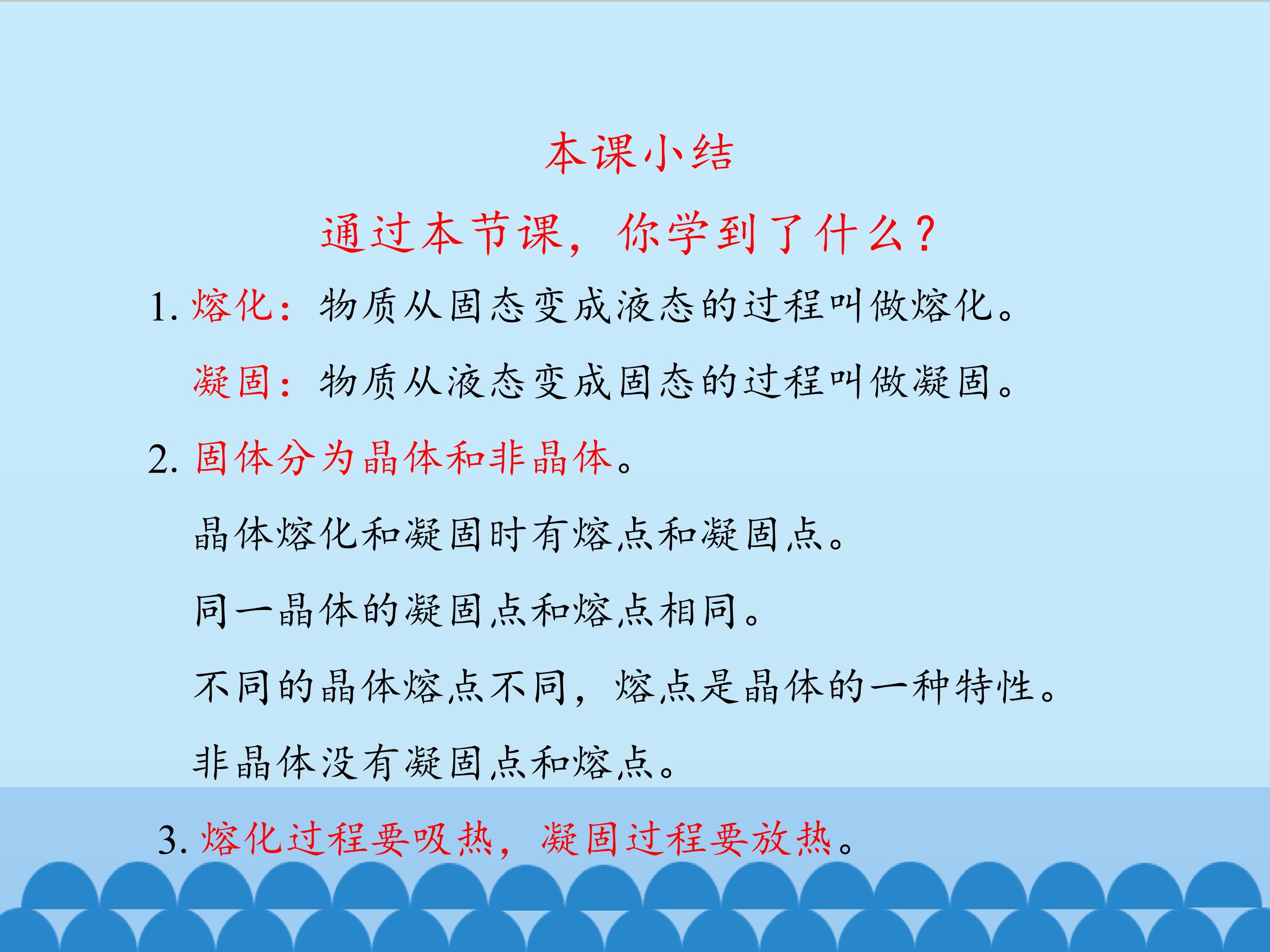 本课小结

通过本节课，你学到了什么？

1.熔化：物质从固态变成液态的过程叫做熔化。

凝固：物质从液态变成固态的过程叫做凝固。

2.固体分为晶体和非晶体。

晶体熔化和凝固时有熔点和凝固点。

同一晶体的凝固点和熔点相同。

不同的晶体熔点不同，熔点是晶体的一种特性。

非晶体没有凝固点和熔点。

3.熔化过程要吸热，凝固过程要放热。